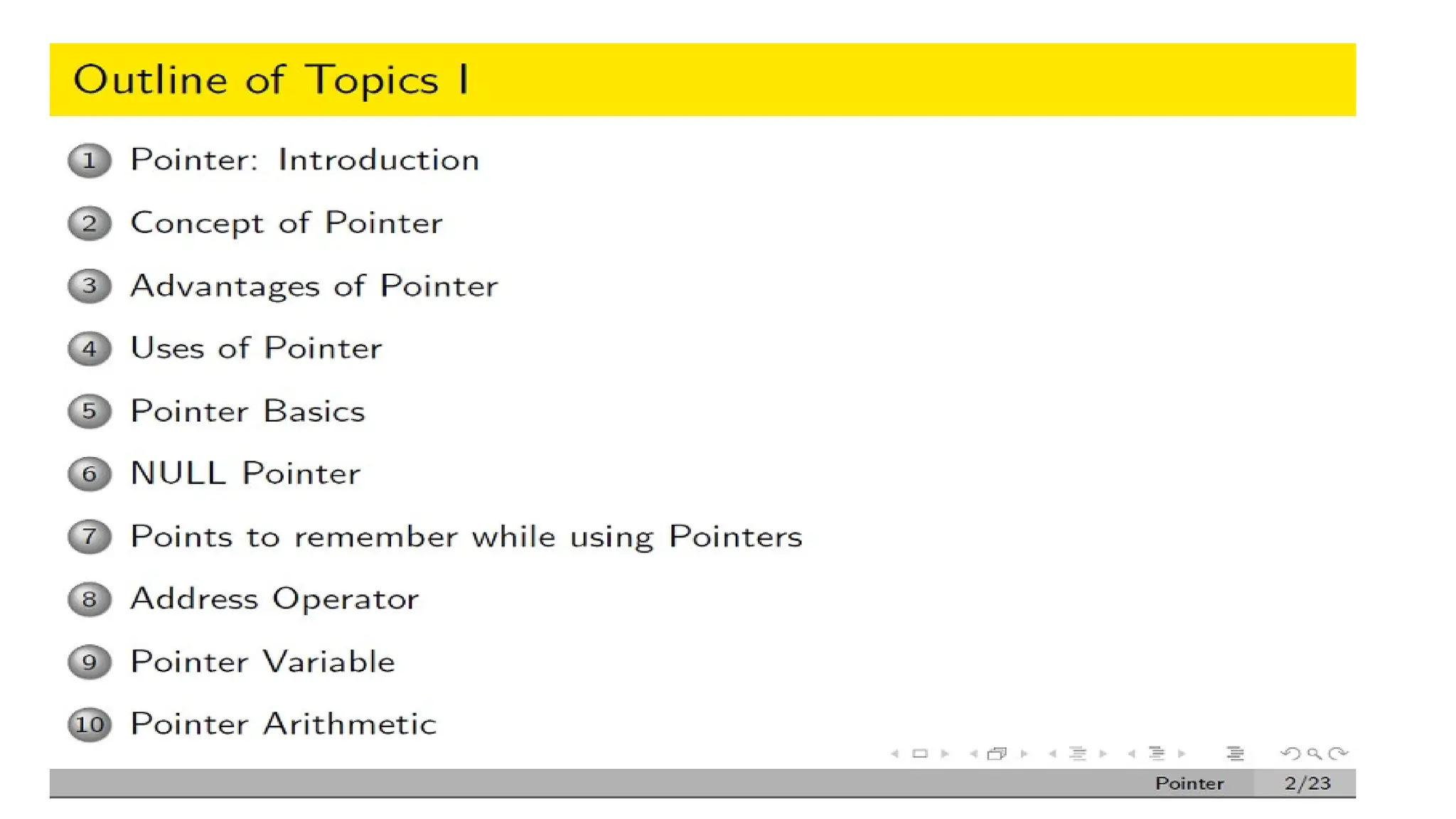 Outline of Topics I

1 Pointer: Introduction

2 Concept of Pointer

3 Advantages of Pointer

4 Uses of Pointer

5 Pointer Basics

6 NULL Pointer

7 Points to remember while using Pointers

8 Address Operator

9 Pointer Variable

10 Pointer Arithmetic

Pointer 2/23